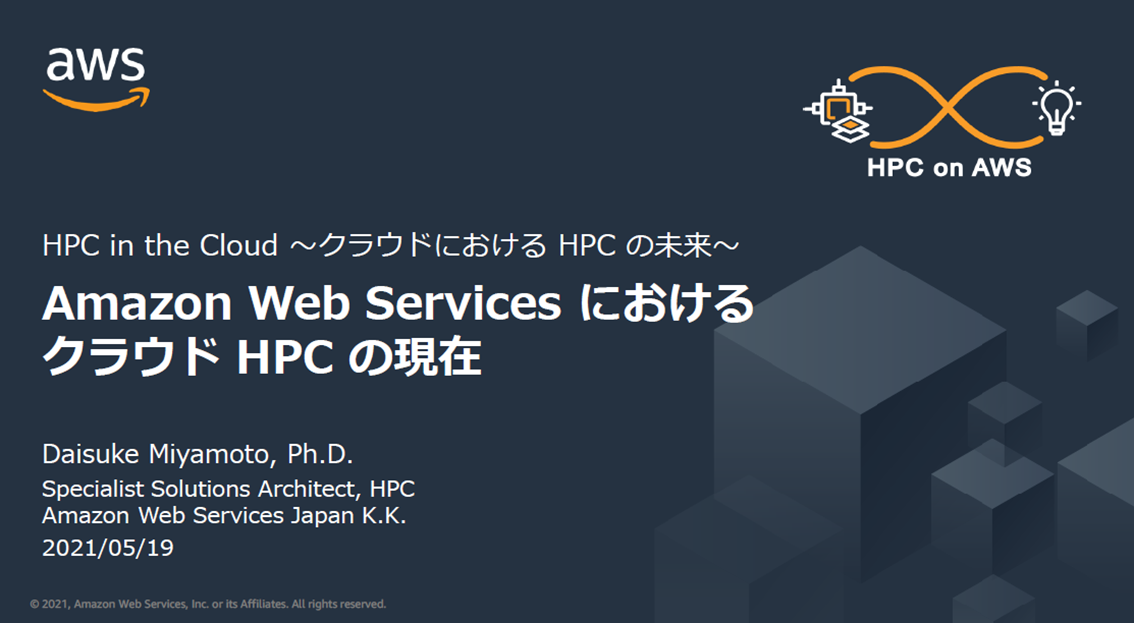 aws

HPC on AWS

HPC in the Cloud ～クラウドにおける HPC の未来～

Amazon Web Services における クラウド HPC の現在

Daisuke Miyamoto, Ph.D.
Specialist Solutions Architect, HPC
Amazon Web Services Japan K.K.
2021/05/19

© 2021, Amazon Web Services, Inc. or its Affiliates. All rights reserved.